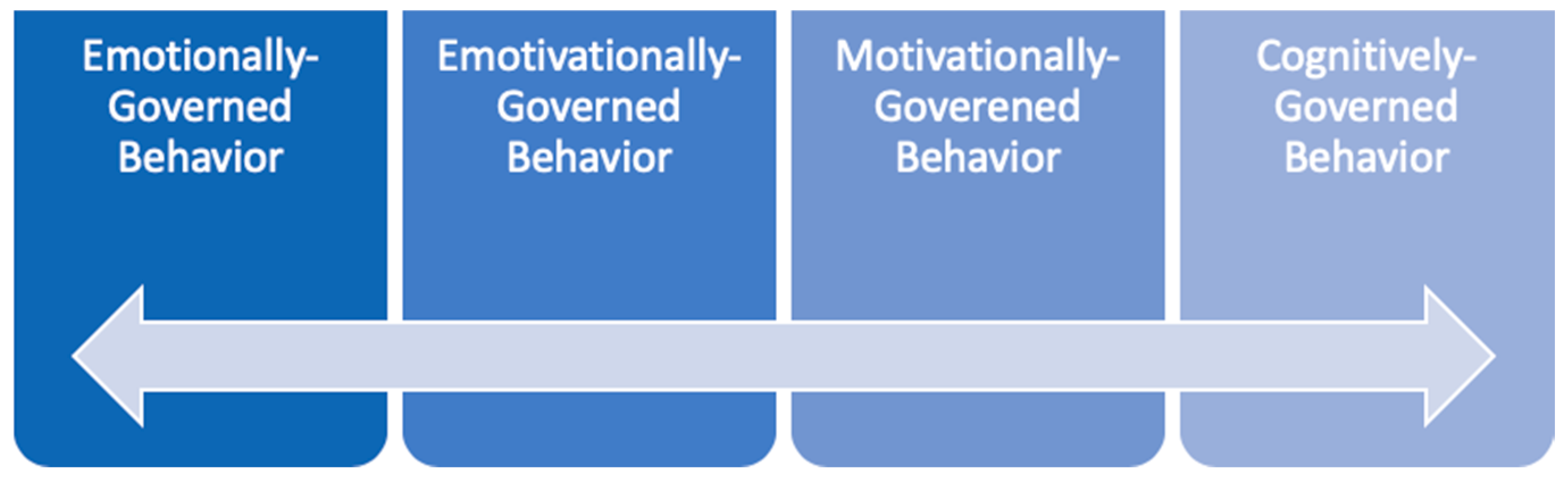 Emotionally-Governed Behavior

Emotivationally-Governed Behavior

Motivationally-Goverened Behavior

Cognitively-Governed Behavior